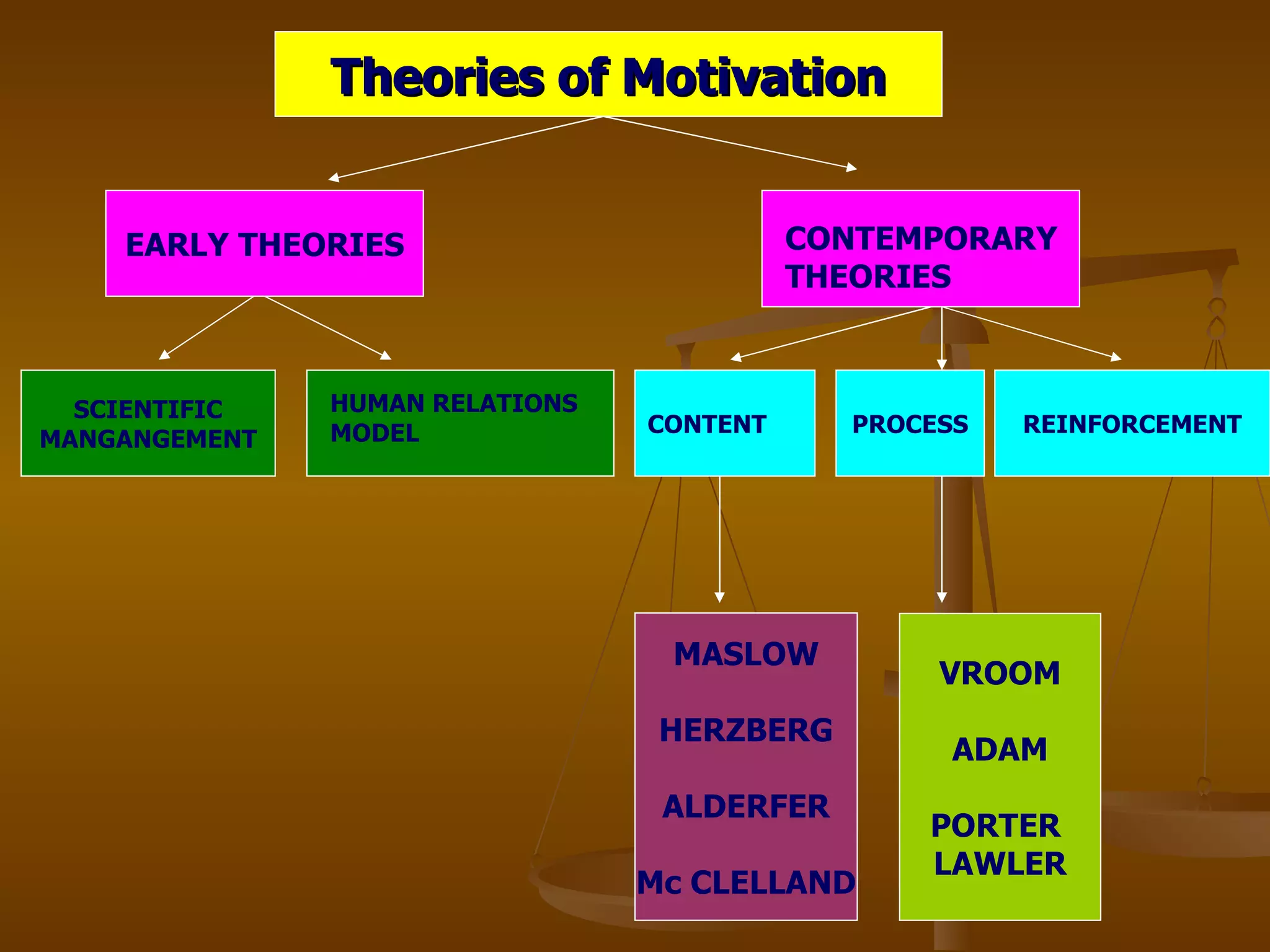 Theories of Motivation

EARLY THEORIES

CONTEMPORARY THEORIES

SCIENTIFIC MANGANGEMENT

HUMAN RELATIONS MODEL

CONTENT

PROCESS

REINFORCEMENT

MASLOW

HERZBERG

ALDERFER

Mc CLELLAND

VROOM

ADAM

PORTER LAWLER